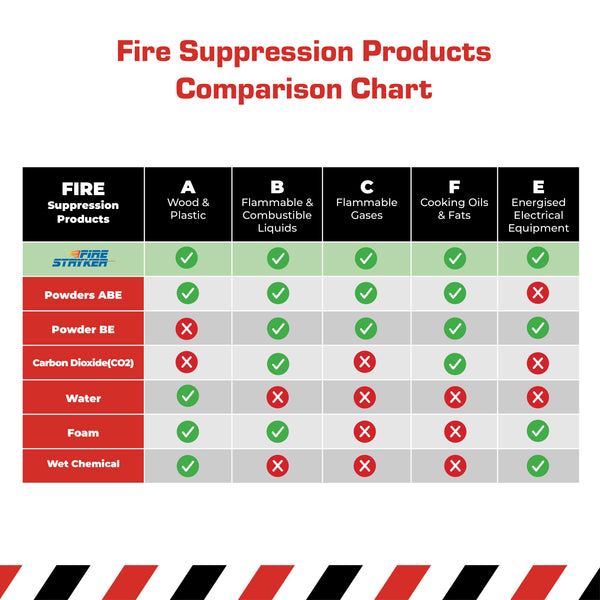 Fire Suppression Products Comparison Chart

| FIRE Suppression Products | A Wood & Plastic | B Flammable & Combustible Liquids | C Flammable Gases | F Cooking Oils & Fats | E Energised Electrical Equipment |
|---|---|---|---|---|---|
| FIRE STRYKER | ✓ | ✓ | ✓ | ✓ | ✓ |
| Powders ABE | ✓ | ✓ | ✓ | ✓ | ✗ |
| Powder BE | ✗ | ✓ | ✓ | ✓ | ✓ |
| Carbon Dioxide(CO2) | ✗ | ✓ | ✗ | ✓ | ✗ |
| Water | ✓ | ✗ | ✗ | ✗ | ✗ |
| Foam | ✓ | ✓ | ✗ | ✗ | ✓ |
| Wet Chemical | ✓ | ✗ | ✗ | ✗ | ✓ |